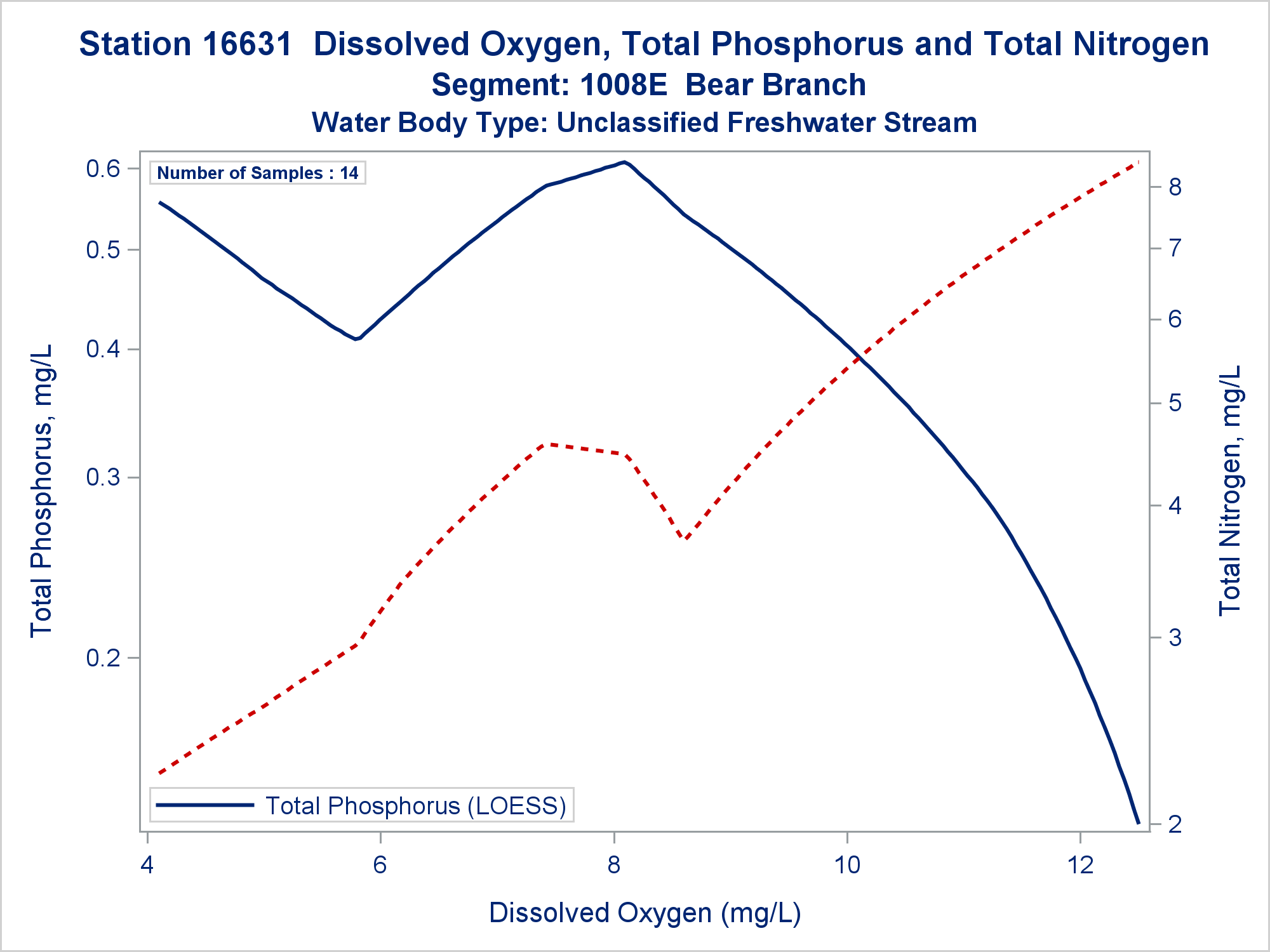 Station 16631  Dissolved Oxygen, Total Phosphorus and Total Nitrogen
Segment: 1008E  Bear Branch
Water Body Type: Unclassified Freshwater Stream

Number of Samples : 14

Total Phosphorus, mg/L

0.6
0.5
0.4
0.3
0.2

Total Nitrogen, mg/L

8
7
6
5
4
3
2

Total Phosphorus (LOESS)

4
6
8
10
12

Dissolved Oxygen (mg/L)